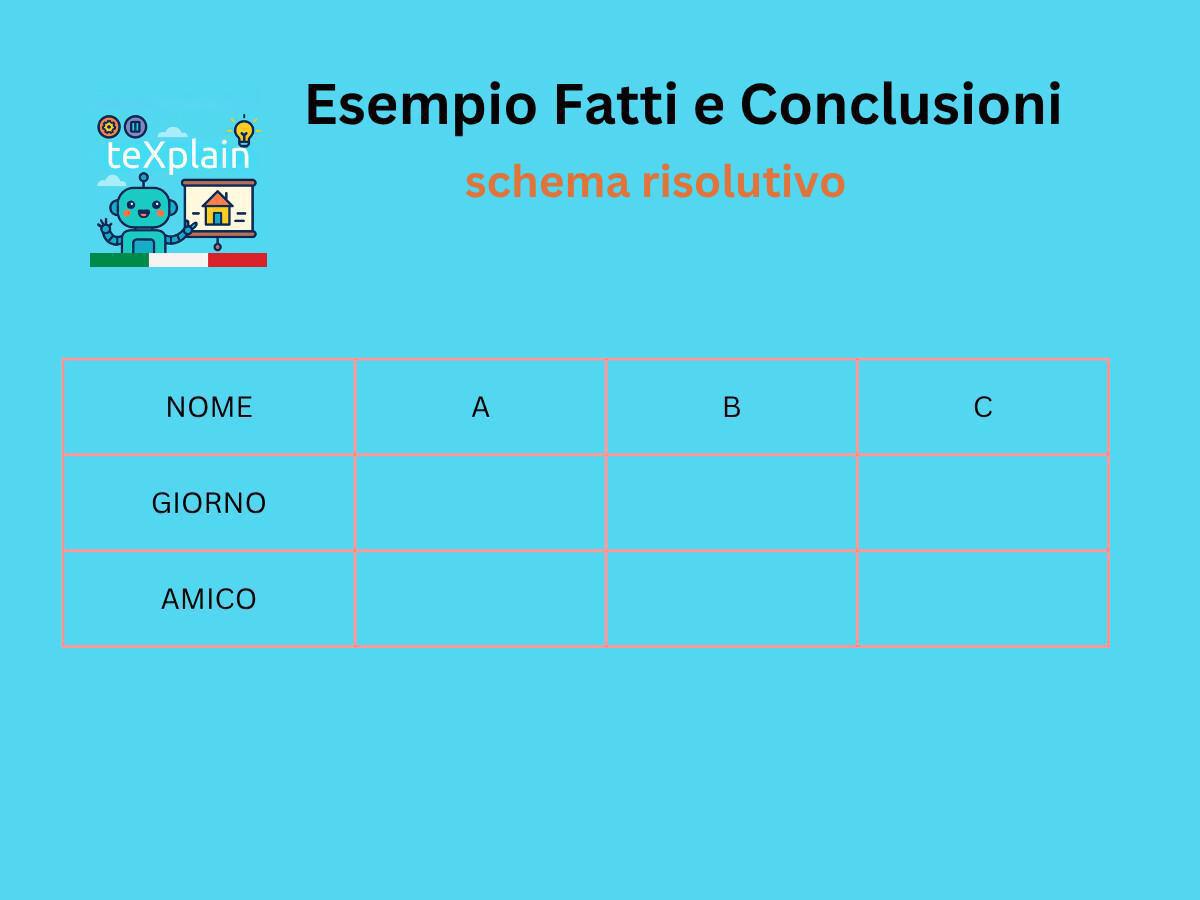 teXplain

Esempio Fatti e Conclusioni

schema risolutivo

| NOME | A | B | C |
|---|---|---|---|
| GIORNO | | | |
| AMICO | | | |